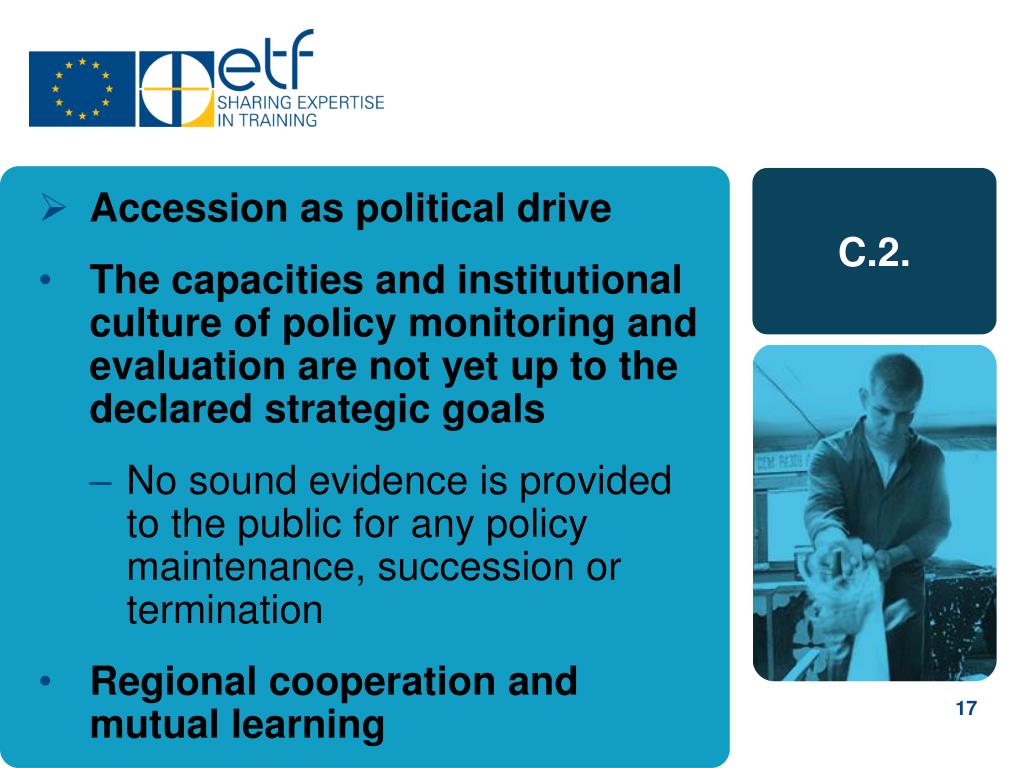 etf
SHARING EXPERTISE
IN TRAINING

➢ Accession as political drive

• The capacities and institutional culture of policy monitoring and evaluation are not yet up to the declared strategic goals

– No sound evidence is provided to the public for any policy maintenance, succession or termination

• Regional cooperation and mutual learning

C.2.

17